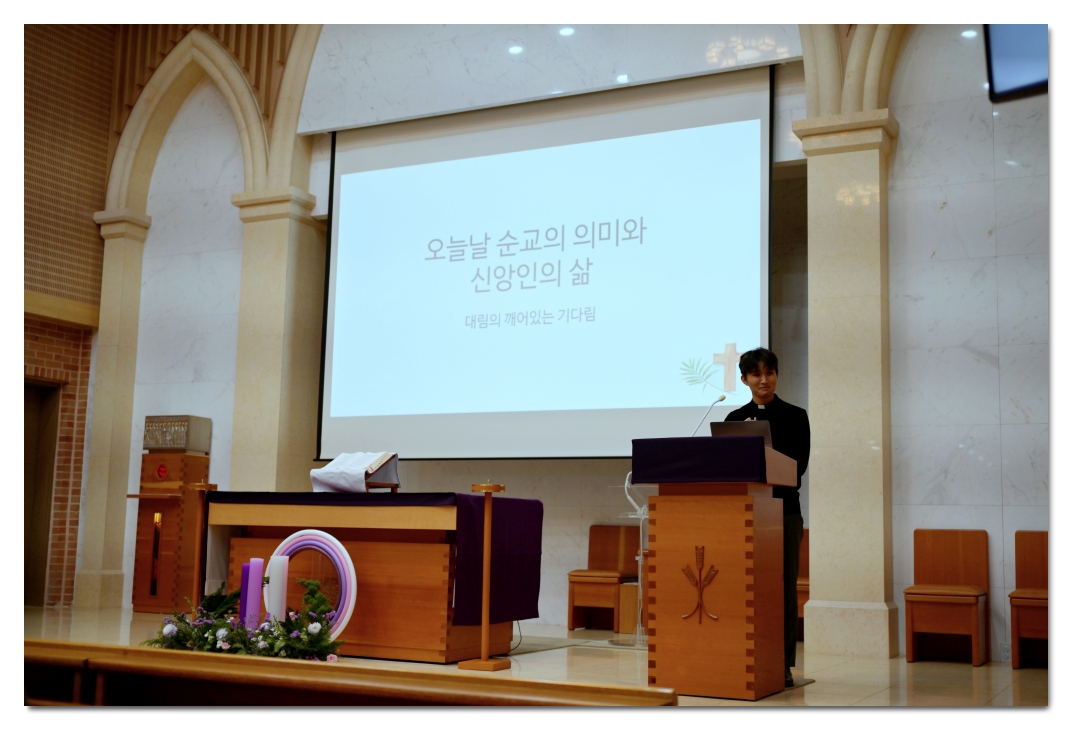 오늘날 순교의 의미와
신앙인의 삶

대림의 깨어있는 기다림